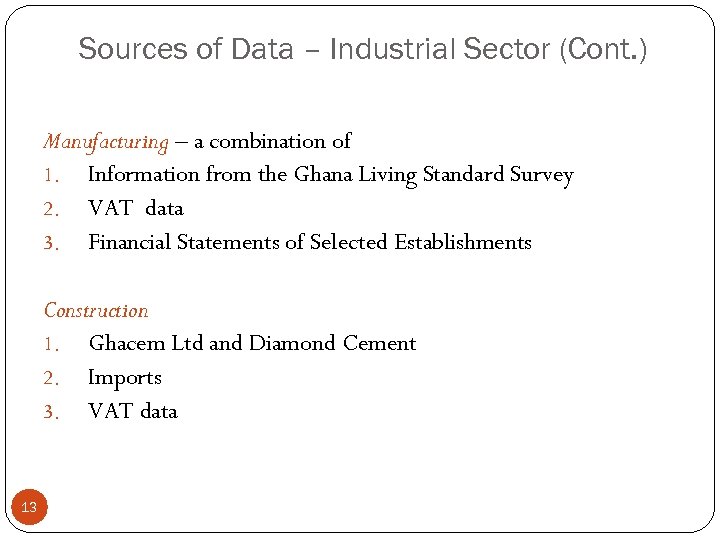 Sources of Data – Industrial Sector (Cont.)

Manufacturing – a combination of
1. Information from the Ghana Living Standard Survey
2. VAT data
3. Financial Statements of Selected Establishments

Construction
1. Ghacem Ltd and Diamond Cement
2. Imports
3. VAT data

13